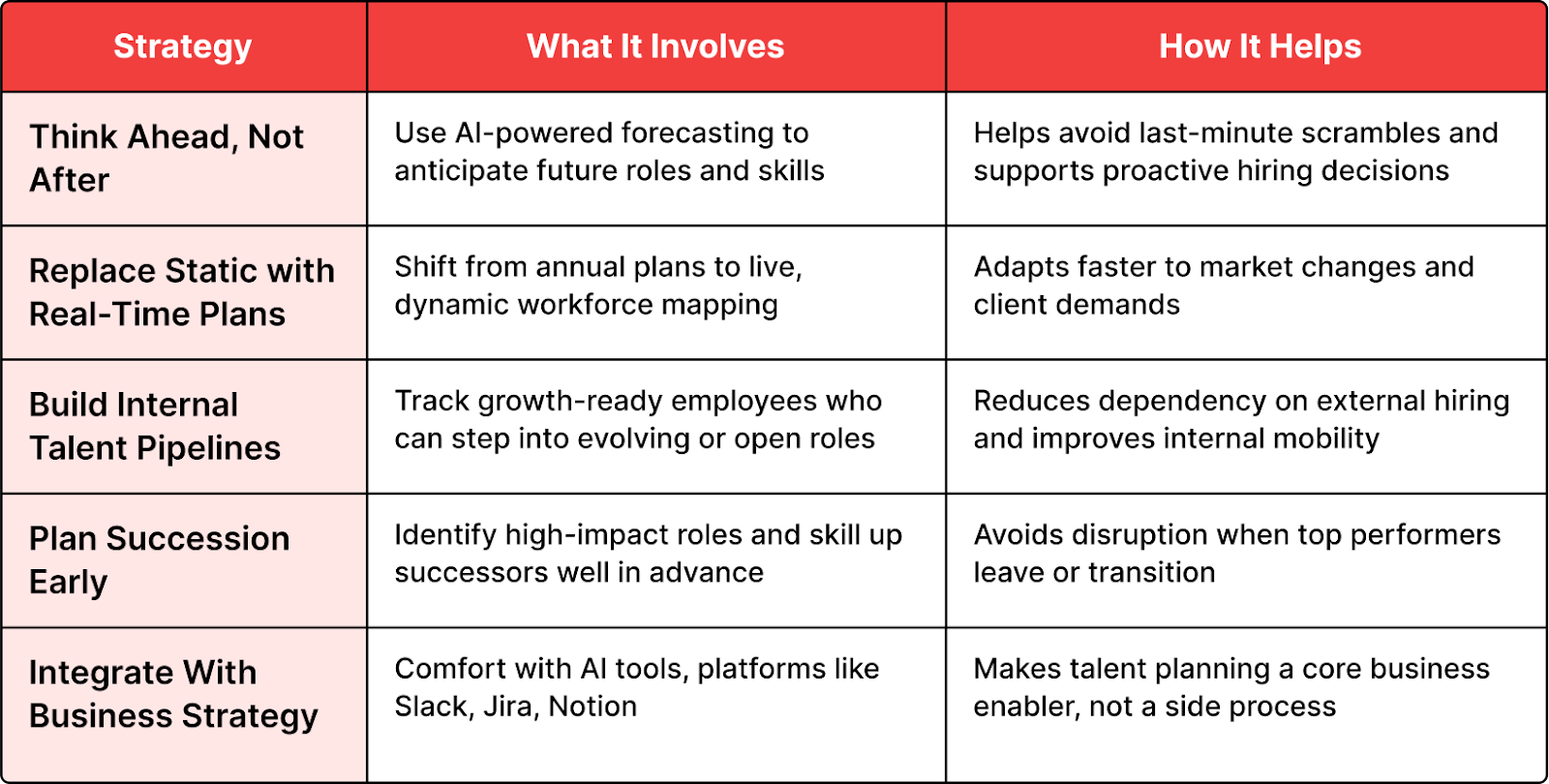 | Strategy | What It Involves | How It Helps |
|---|---|---|
| Think Ahead, Not After | Use AI-powered forecasting to anticipate future roles and skills | Helps avoid last-minute scrambles and supports proactive hiring decisions |
| Replace Static with Real-Time Plans | Shift from annual plans to live, dynamic workforce mapping | Adapts faster to market changes and client demands |
| Build Internal Talent Pipelines | Track growth-ready employees who can step into evolving or open roles | Reduces dependency on external hiring and improves internal mobility |
| Plan Succession Early | Identify high-impact roles and skill up successors well in advance | Avoids disruption when top performers leave or transition |
| Integrate With Business Strategy | Comfort with AI tools, platforms like Slack, Jira, Notion | Makes talent planning a core business enabler, not a side process |